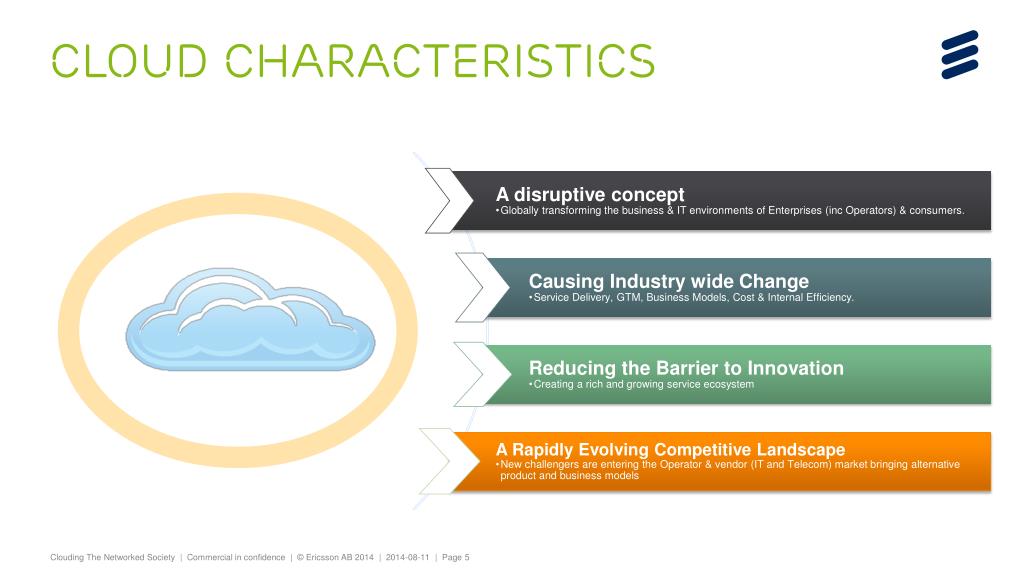 CLOUD CHARACTERISTICS

A disruptive concept
•Globally transforming the business & IT environments of Enterprises (inc Operators) & consumers.

Causing Industry wide Change
•Service Delivery, GTM, Business Models, Cost & Internal Efficiency.

Reducing the Barrier to Innovation
•Creating a rich and growing service ecosystem

A Rapidly Evolving Competitive Landscape
•New challengers are entering the Operator & vendor (IT and Telecom) market bringing alternative product and business models

Clouding The Networked Society | Commercial in confidence | © Ericsson AB 2014 | 2014-08-11 | Page 5